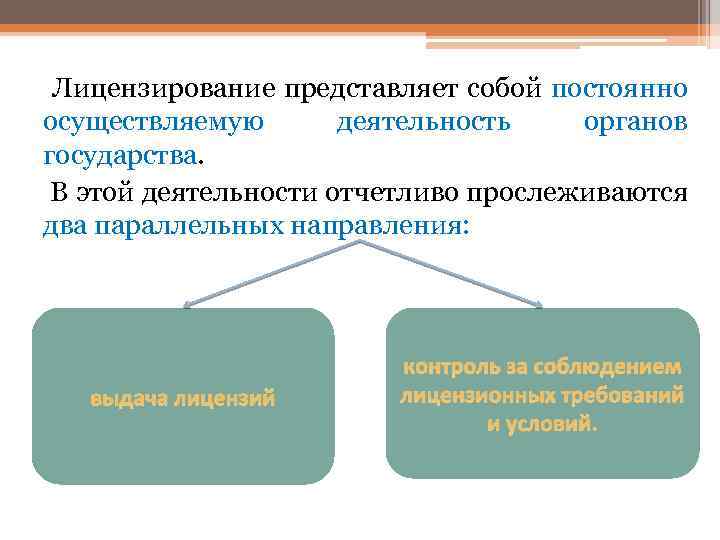 Лицензирование представляет собой постоянно осуществляемую деятельность органов государства.

В этой деятельности отчетливо прослеживаются два параллельных направления:

выдача лицензий

контроль за соблюдением лицензионных требований и условий.